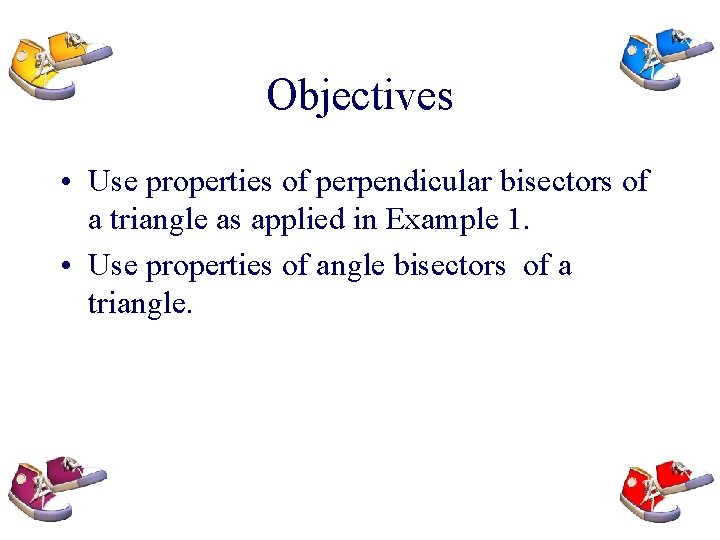 Objectives

• Use properties of perpendicular bisectors of a triangle as applied in Example 1.
• Use properties of angle bisectors of a triangle.